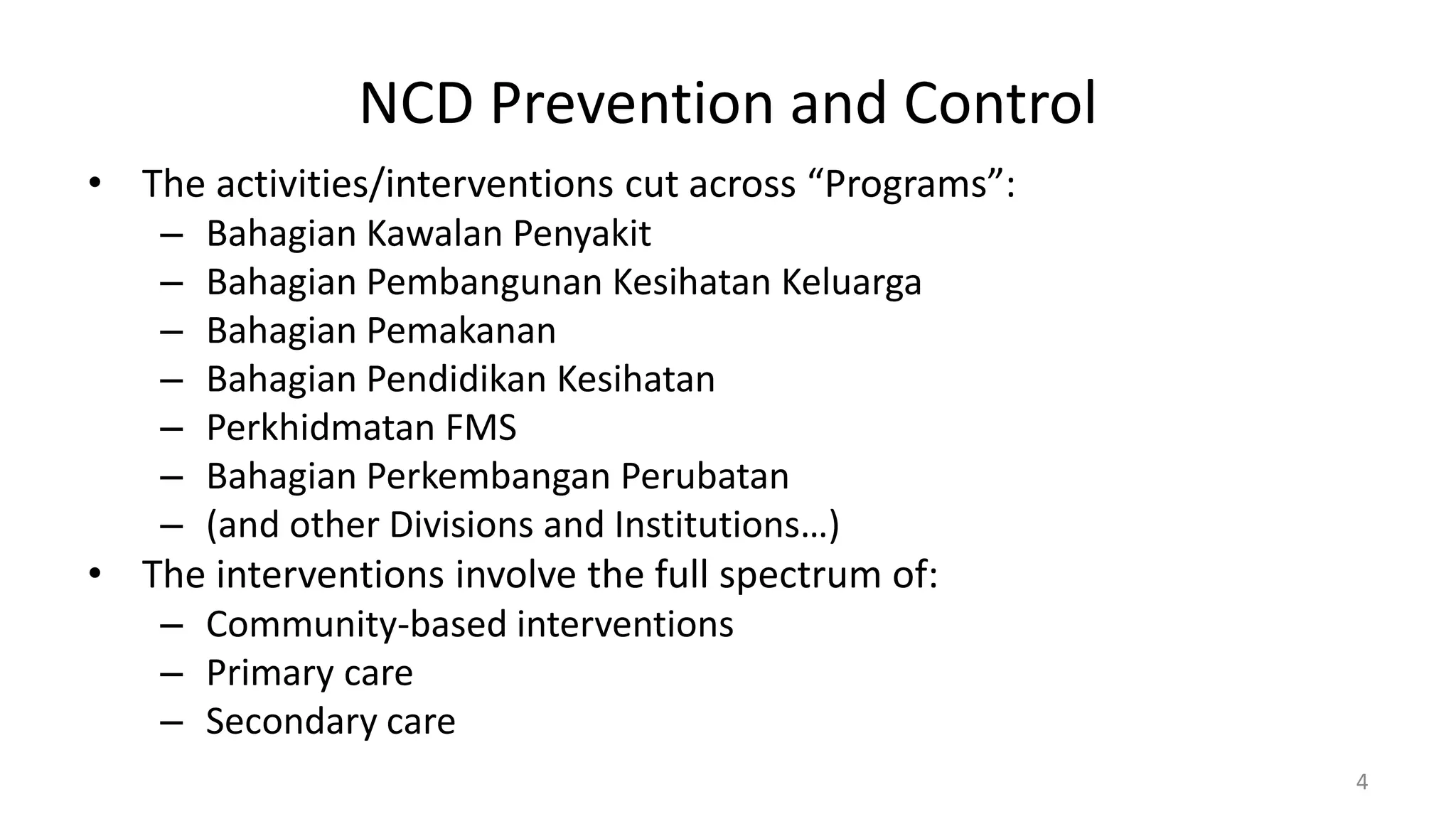 NCD Prevention and Control

• The activities/interventions cut across “Programs”:
  – Bahagian Kawalan Penyakit
  – Bahagian Pembangunan Kesihatan Keluarga
  – Bahagian Pemakanan
  – Bahagian Pendidikan Kesihatan
  – Perkhidmatan FMS
  – Bahagian Perkembangan Perubatan
  – (and other Divisions and Institutions…)
• The interventions involve the full spectrum of:
  – Community-based interventions
  – Primary care
  – Secondary care

4